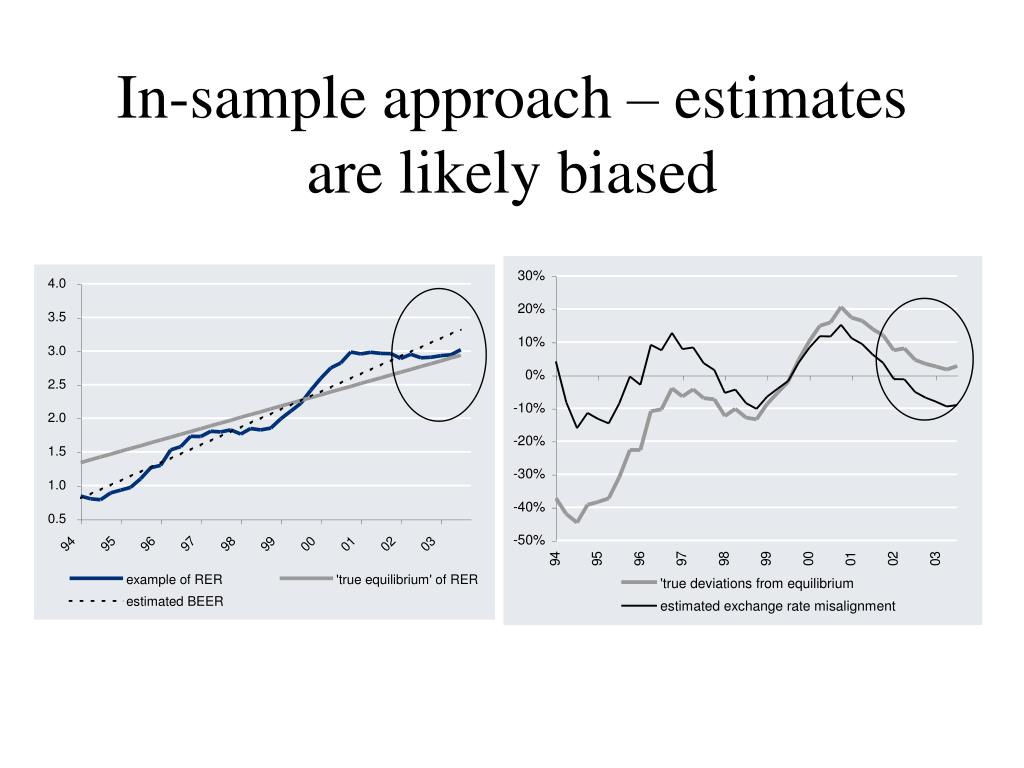 In-sample approach – estimates are likely biased

4.0
3.5
3.0
2.5
2.0
1.5
1.0
0.5
94 95 96 97 98 99 00 01 02 03

example of RER
'true equilibrium' of RER
estimated BEER

30%
20%
10%
0%
-10%
-20%
-30%
-40%
-50%
94 95 96 97 98 99 00 01 02 03

'true deviations from equilibrium
estimated exchange rate misalignment